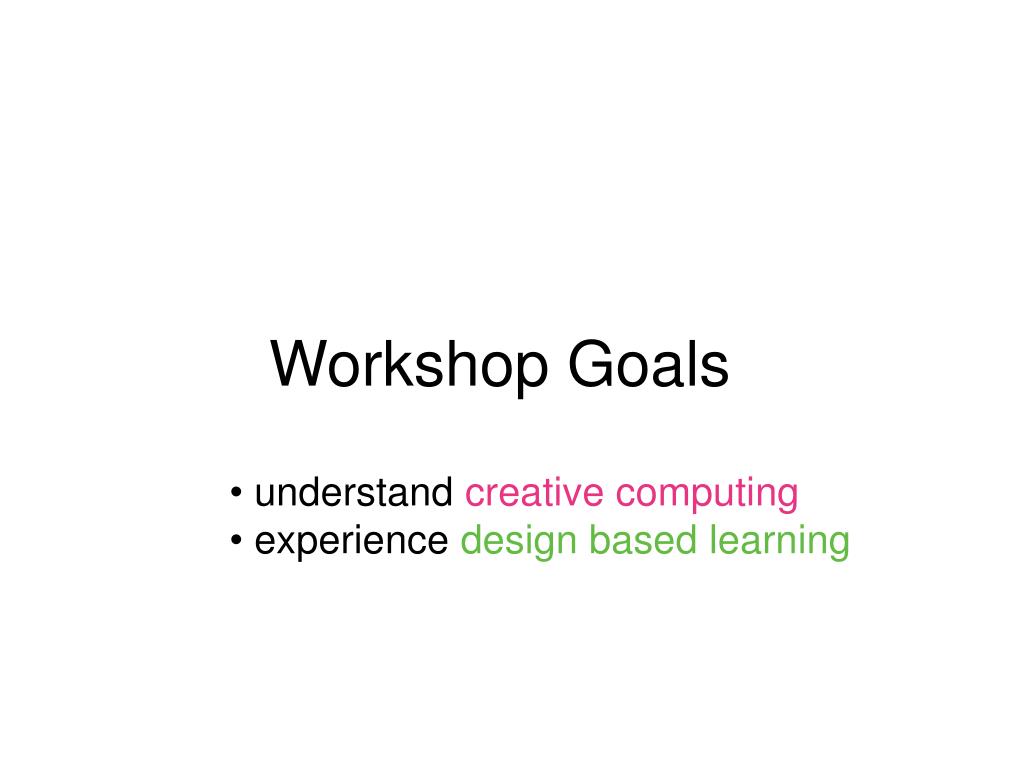 Workshop Goals

• understand creative computing
• experience design based learning